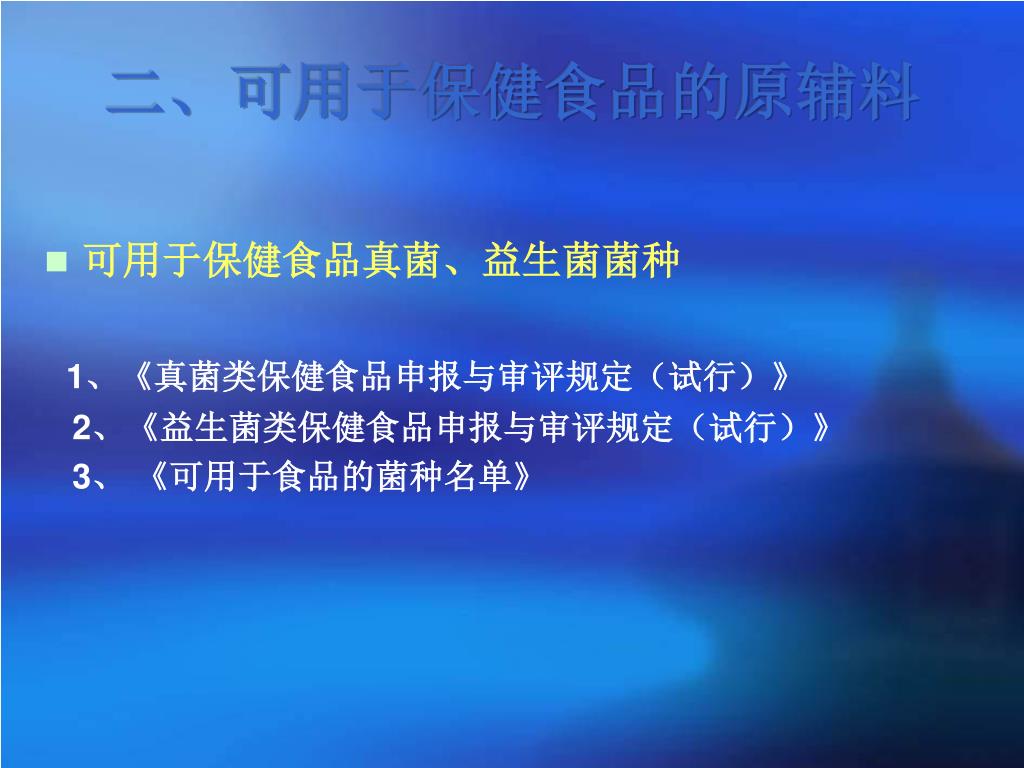 二、可用于保健食品的原辅料

■ 可用于保健食品真菌、益生菌菌种

1、《真菌类保健食品申报与审评规定（试行）》
2、《益生菌类保健食品申报与审评规定（试行）》
3、《可用于食品的菌种名单》